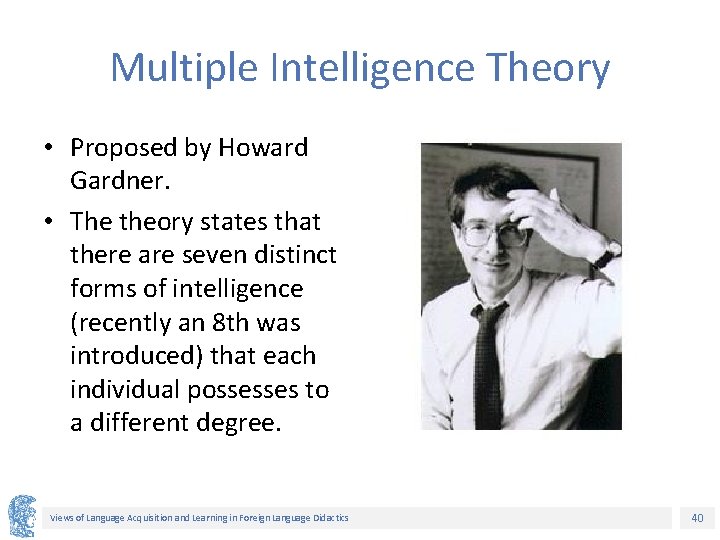 Multiple Intelligence Theory

• Proposed by Howard Gardner.
• The theory states that there are seven distinct forms of intelligence (recently an 8th was introduced) that each individual possesses to a different degree.

Views of Language Acquisition and Learning in Foreign Language Didactics

40